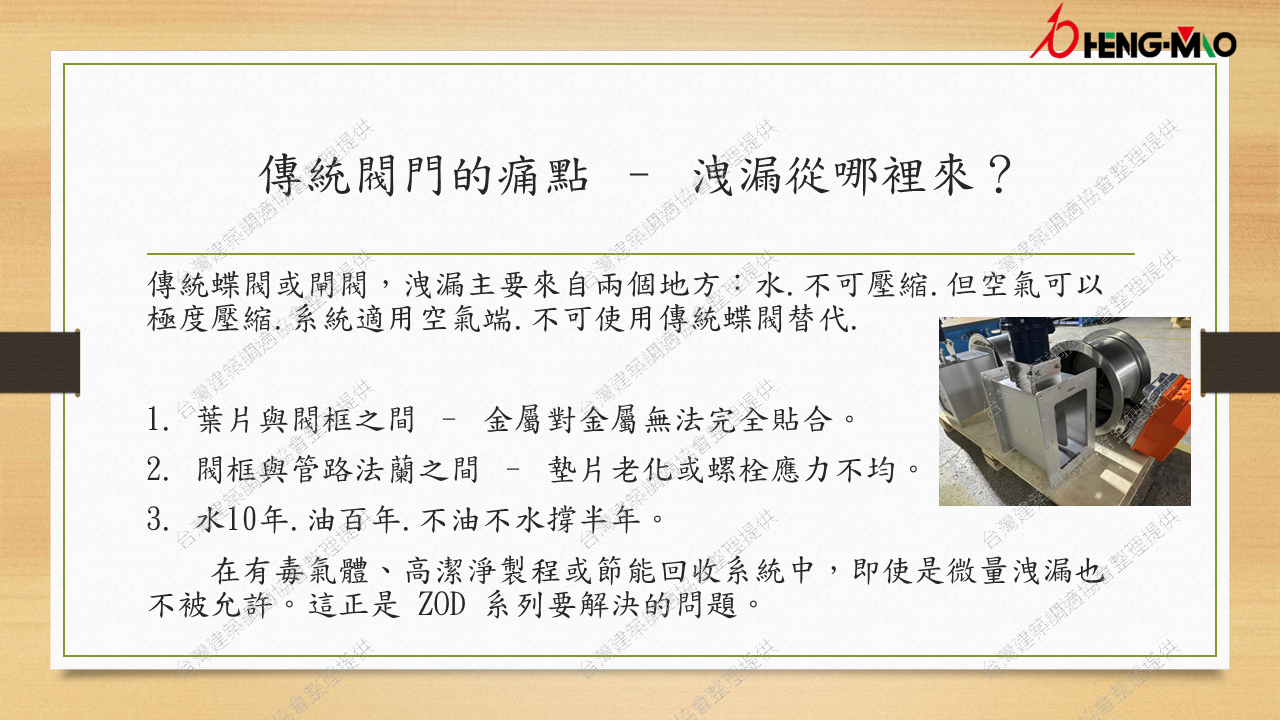 HENG-MAO

傳統閥門的痛點 – 洩漏從哪裡來？

傳統蝶閥或閘閥，洩漏主要來自兩個地方：水.不可壓縮.但空氣可以極度壓縮.系統適用空氣端.不可使用傳統蝶閥替代.

1. 葉片與閥框之間 – 金屬對金屬無法完全貼合。
2. 閥框與管路法蘭之間 – 墊片老化或螺栓應力不均。
3. 水10年.油百年.不油不水撐半年。

在有毒氣體、高潔淨製程或節能回收系統中，即使是微量洩漏也不被允許。這正是 ZOD 系列要解決的問題。

台灣建築調適協會整理提供